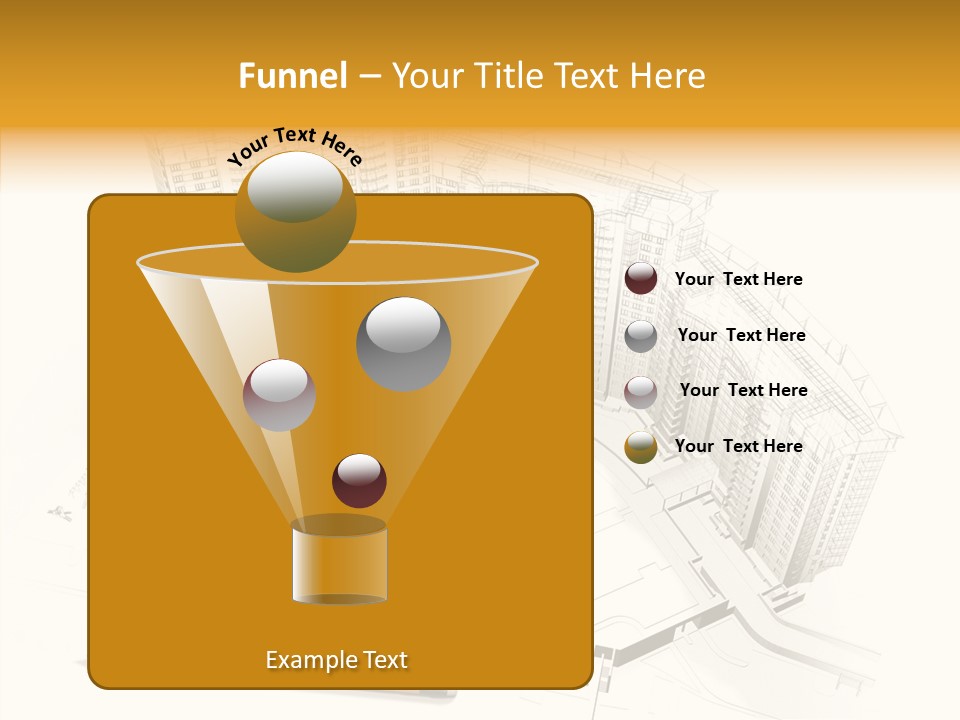 Funnel – Your Title Text Here

Your Text Here

Your Text Here

Your Text Here

Your Text Here

Your Text Here

Example Text